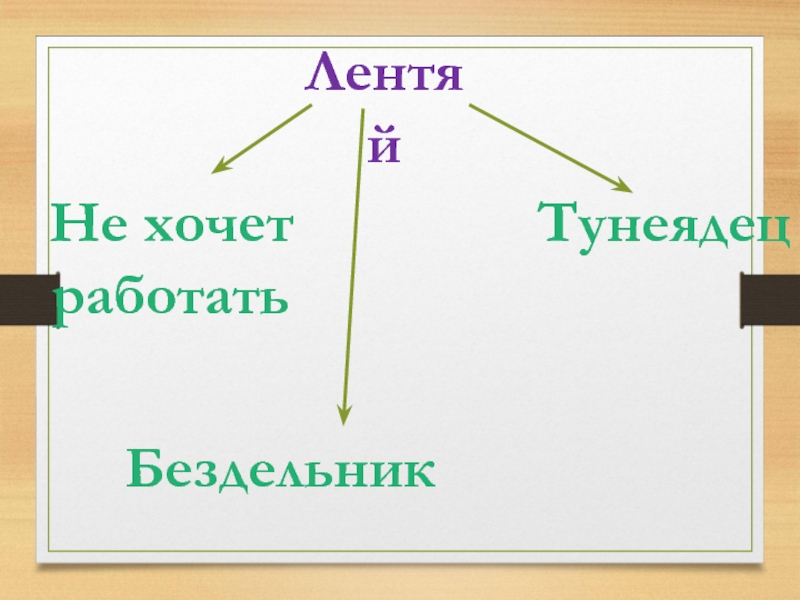 Лентяй

Не хочет работать

Тунеядец

Бездельник